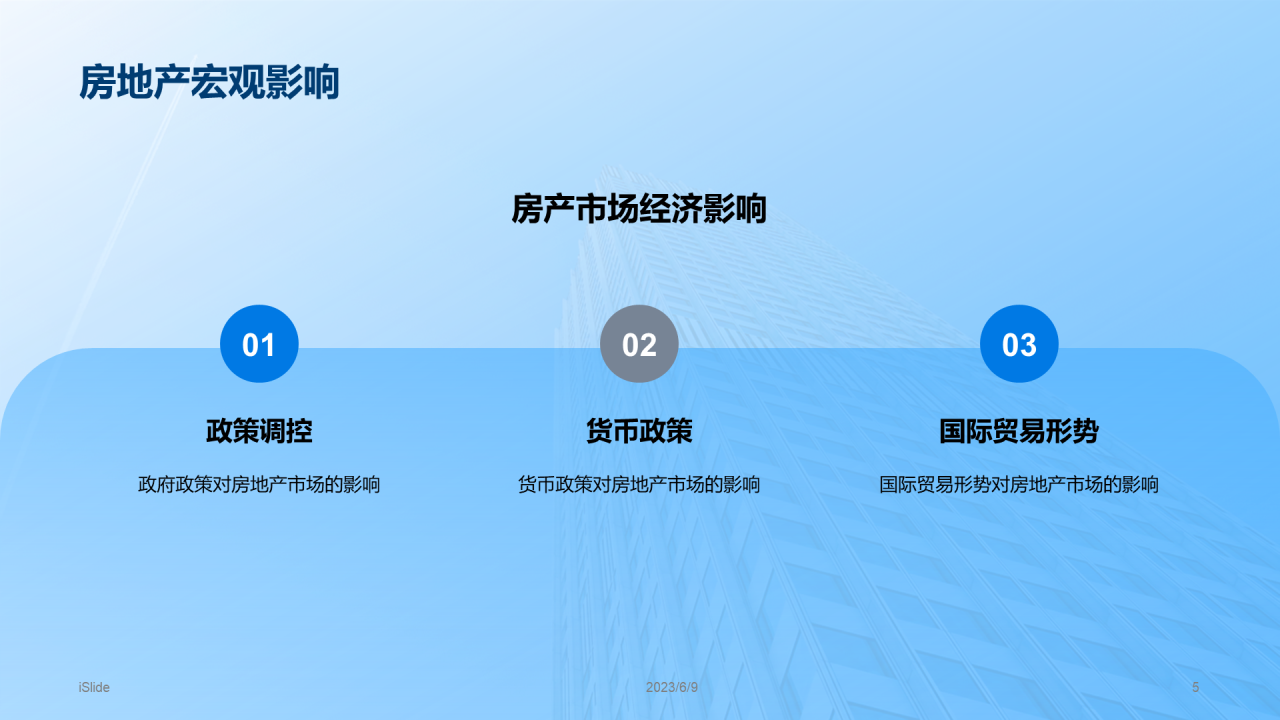 房地产宏观影响

房产市场经济影响

01

政策调控

政府政策对房地产市场的影响

02

货币政策

货币政策对房地产市场的影响

03

国际贸易形势

国际贸易形势对房地产市场的影响

iSlide

2023/6/9

5